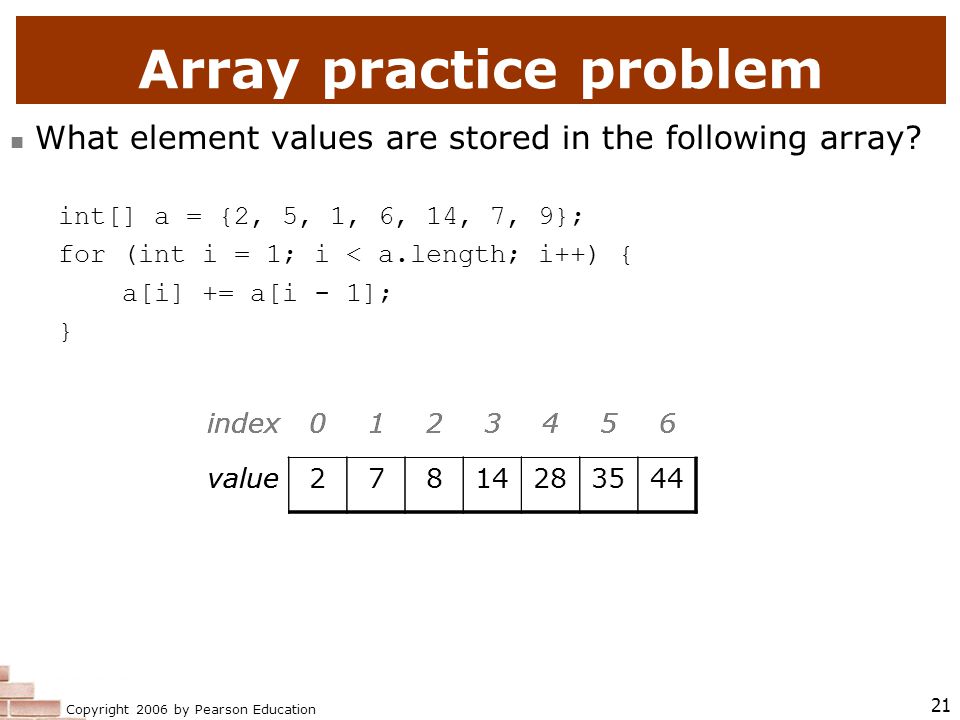 Array practice problem

What element values are stored in the following array?

int[] a = {2, 5, 1, 6, 14, 7, 9};
for (int i = 1; i < a.length; i++) {
    a[i] += a[i - 1];
}

| index | 0 | 1 | 2 | 3 | 4 | 5 | 6 |
|---|---|---|---|---|---|---|---|
| value | 2 | 7 | 8 | 14 | 28 | 35 | 44 |

Copyright 2006 by Pearson Education

21